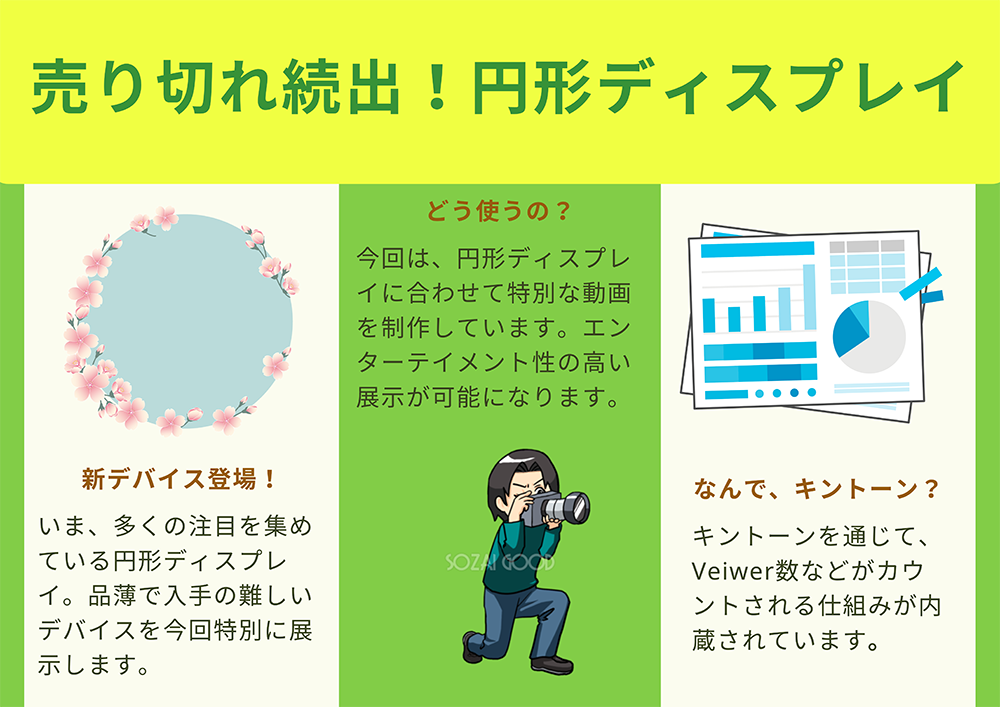 売り切れ続出！円形ディスプレイ

新デバイス登場！

いま、多くの注目を集めている円形ディスプレイ。品薄で入手の難しいデバイスを今回特別に展示します。

どう使うの？

今回は、円形ディスプレイに合わせて特別な動画を制作しています。エンターテイメント性の高い展示が可能になります。

SOZAI GOOD

なんで、キントーン？

キントーンを通じて、Veiwer数などがカウントされる仕組みが内蔵されています。